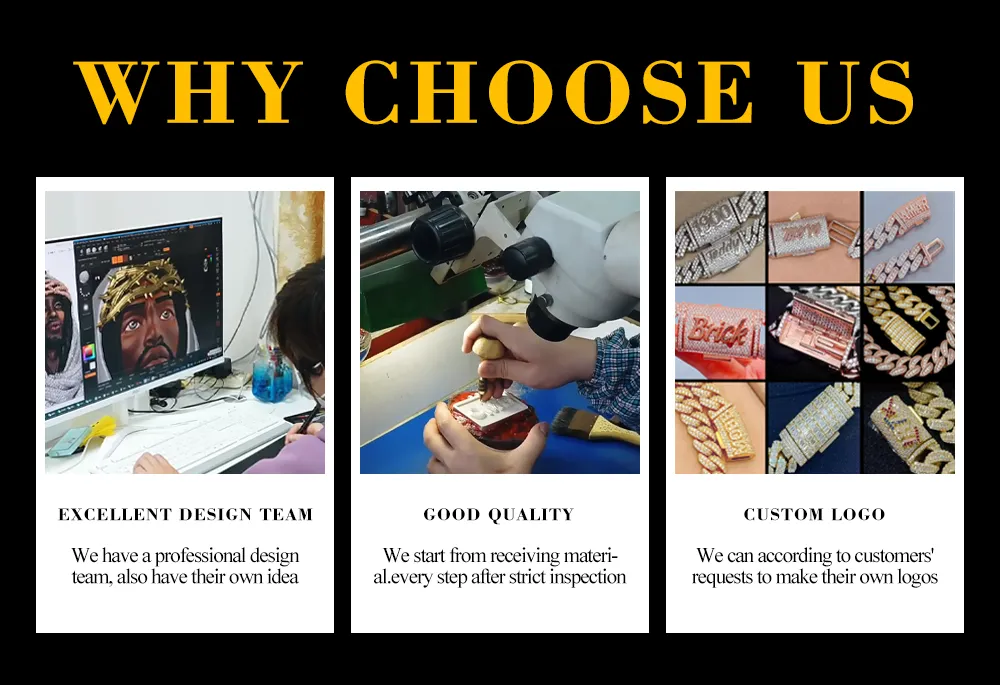 WHY CHOOSE US

EXCELLENT DESIGN TEAM

We have a professional design team, also have their own idea

GOOD QUALITY

We start from receiving material.every step after strict inspection

CUSTOM LOGO

We can according to customers' requests to make their own logos

Brick